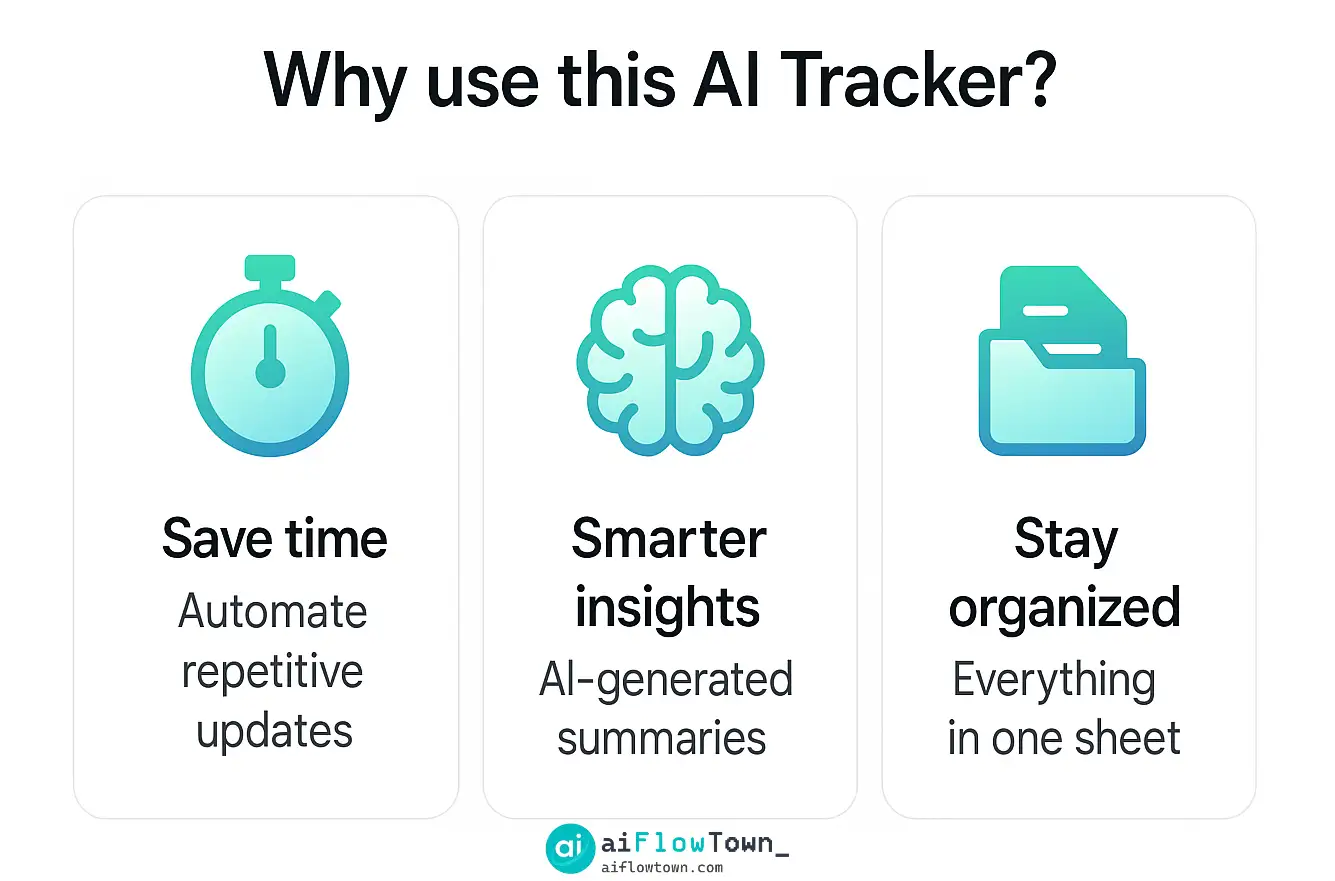 Why use this AI Tracker?

Save time
Automate repetitive updates

Smarter insights
AI-generated summaries

Stay organized
Everything in one sheet

ai aiFlowTown_
aiflowtown.com